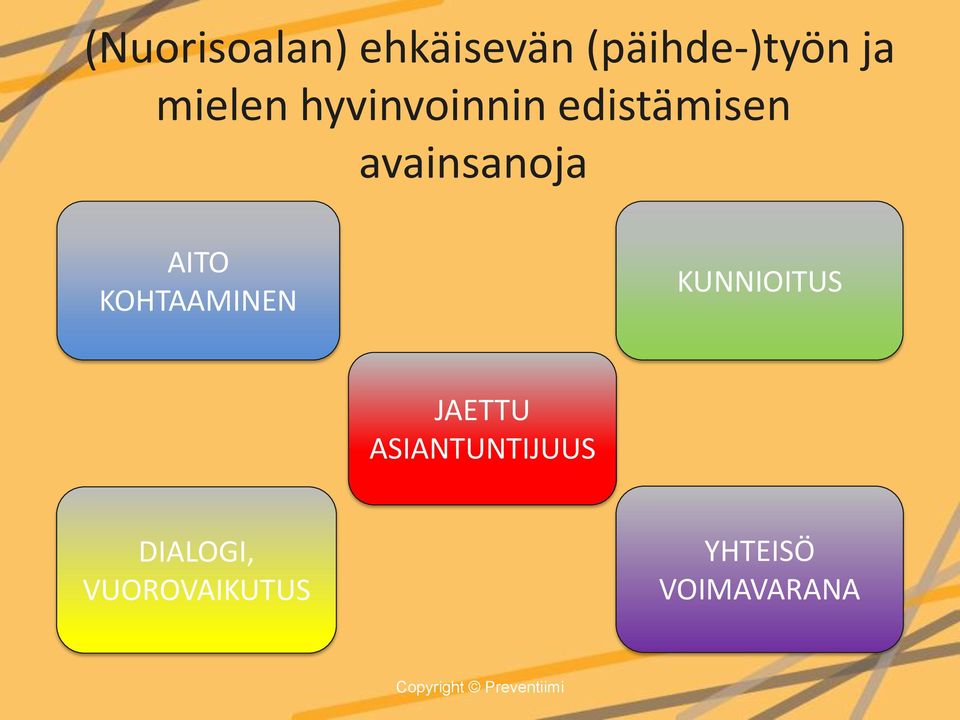 (Nuorisoalan) ehkäisevän (päihde-)työn ja mielen hyvinvoinnin edistämisen avainsanoja

AITO KOHTAAMINEN

KUNNIOITUS

JAETTU ASIANTUNTIJUUS

DIALOGI, VUOROVAIKUTUS

YHTEISÖ VOIMAVARANA

Copyright © Preventiimi